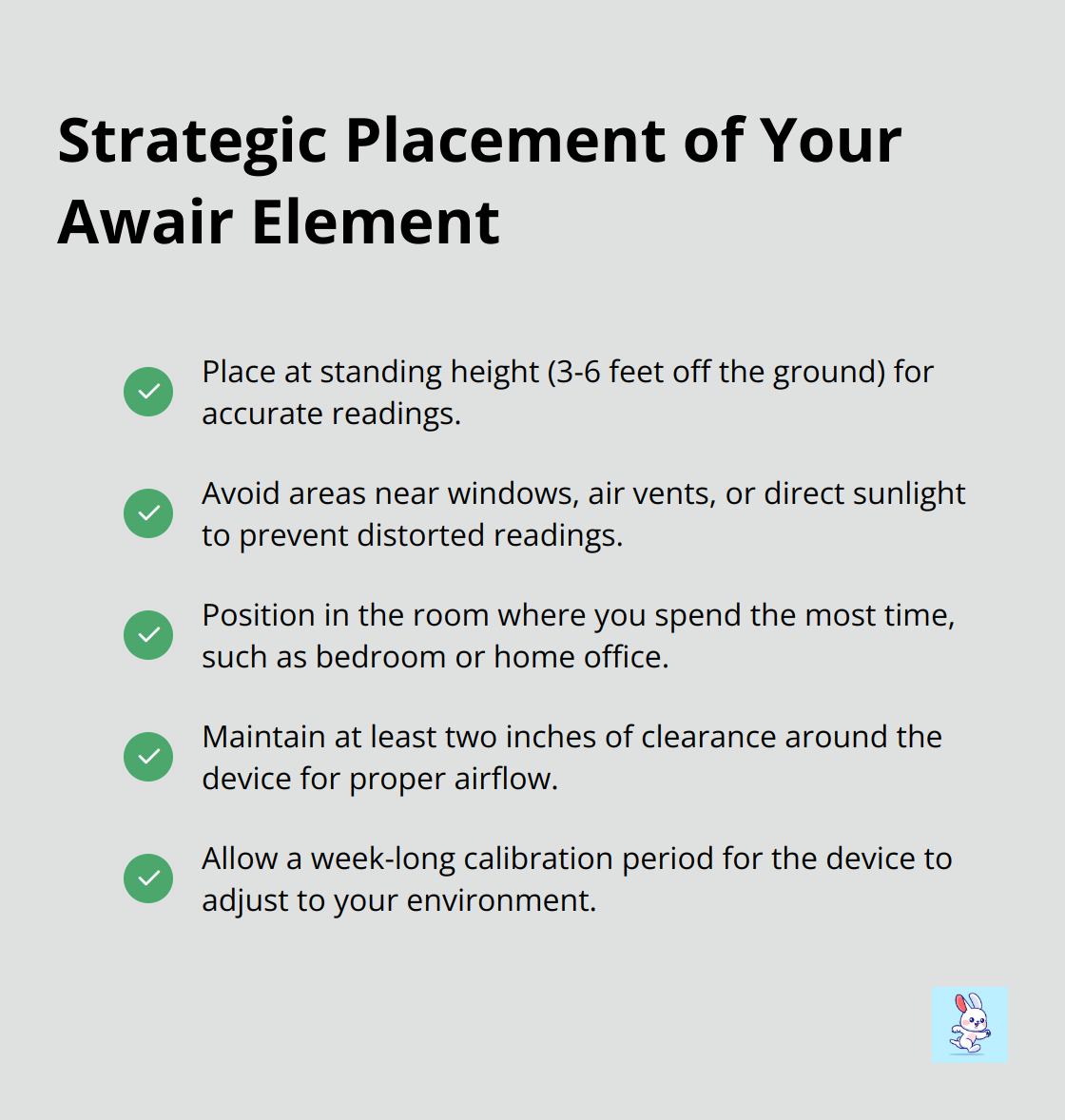 Strategic Placement of Your Awair Element

Place at standing height (3-6 feet off the ground) for accurate readings.

Avoid areas near windows, air vents, or direct sunlight to prevent distorted readings.

Position in the room where you spend the most time, such as bedroom or home office.

Maintain at least two inches of clearance around the device for proper airflow.

Allow a week-long calibration period for the device to adjust to your environment.